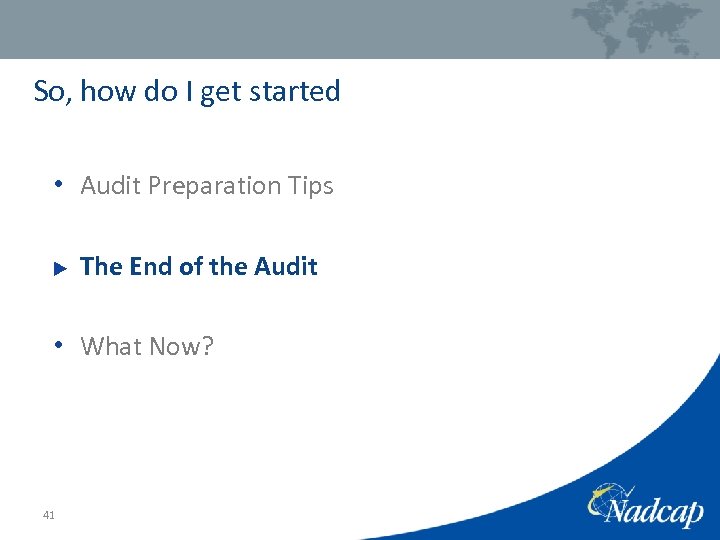 So, how do I get started

• Audit Preparation Tips

▶ The End of the Audit

• What Now?

41

Nadcap